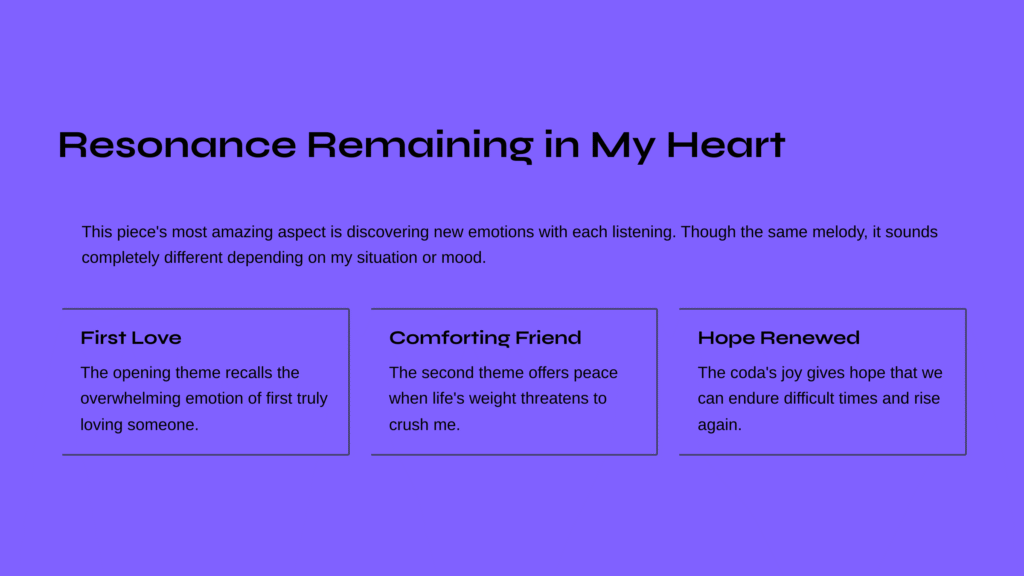 Resonance Remaining in My Heart

This piece's most amazing aspect is discovering new emotions with each listening. Though the same melody, it sounds completely different depending on my situation or mood.

First Love

The opening theme recalls the overwhelming emotion of first truly loving someone.

Comforting Friend

The second theme offers peace when life's weight threatens to crush me.

Hope Renewed

The coda's joy gives hope that we can endure difficult times and rise again.